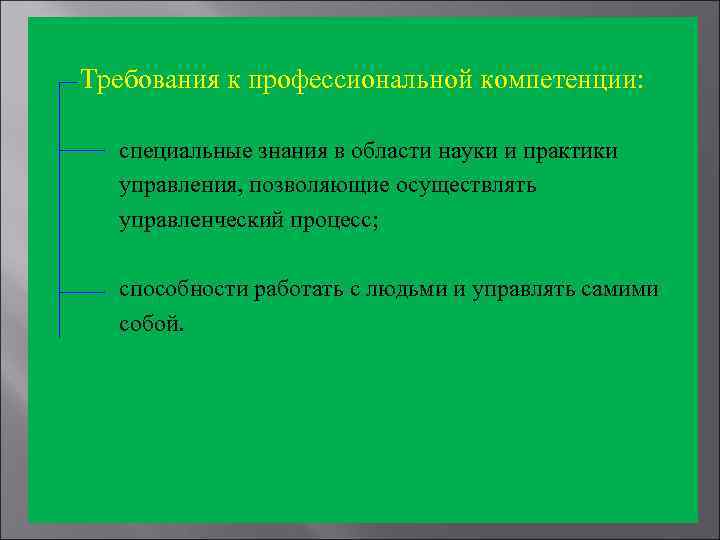 Требования к профессиональной компетенции:

специальные знания в области науки и практики управления, позволяющие осуществлять управленческий процесс;

способности работать с людьми и управлять самими собой.